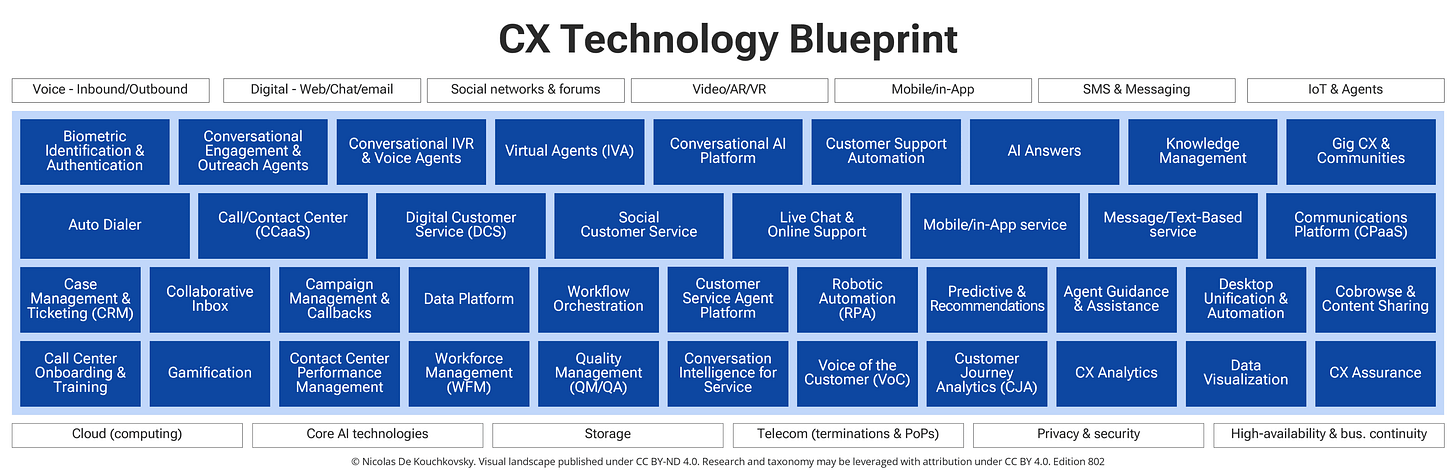 CX Technology Blueprint

Voice - Inbound/Outbound
Digital - Web/Chat/email
Social networks & forums
Video/AR/VR
Mobile/in-App
SMS & Messaging
IoT & Agents

Biometric Identification & Authentication
Conversational Engagement & Outreach Agents
Conversational IVR & Voice Agents
Virtual Agents (IVA)
Conversational AI Platform
Customer Support Automation
AI Answers
Knowledge Management
Gig CX & Communities

Auto Dialer
Call/Contact Center (CCaaS)
Digital Customer Service (DCS)
Social Customer Service
Live Chat & Online Support
Mobile/in-App service
Message/Text-Based service
Communications Platform (CPaaS)

Case Management & Ticketing (CRM)
Collaborative Inbox
Campaign Management & Callbacks
Data Platform
Workflow Orchestration
Customer Service Agent Platform
Robotic Automation (RPA)
Predictive & Recommendations
Agent Guidance & Assistance
Desktop Unification & Automation
Cobrowse & Content Sharing

Call Center Onboarding & Training
Gamification
Contact Center Performance Management
Workforce Management (WFM)
Quality Management (QM/QA)
Conversation Intelligence for Service
Voice of the Customer (VoC)
Customer Journey Analytics (CJA)
CX Analytics
Data Visualization
CX Assurance

Cloud (computing)
Core AI technologies
Storage
Telecom (terminations & PoPs)
Privacy & security
High-availability & bus. continuity

© Nicolas De Kouchkovsky. Visual landscape published under CC BY-ND 4.0. Research and taxonomy may be leveraged with attribution under CC BY 4.0. Edition 802